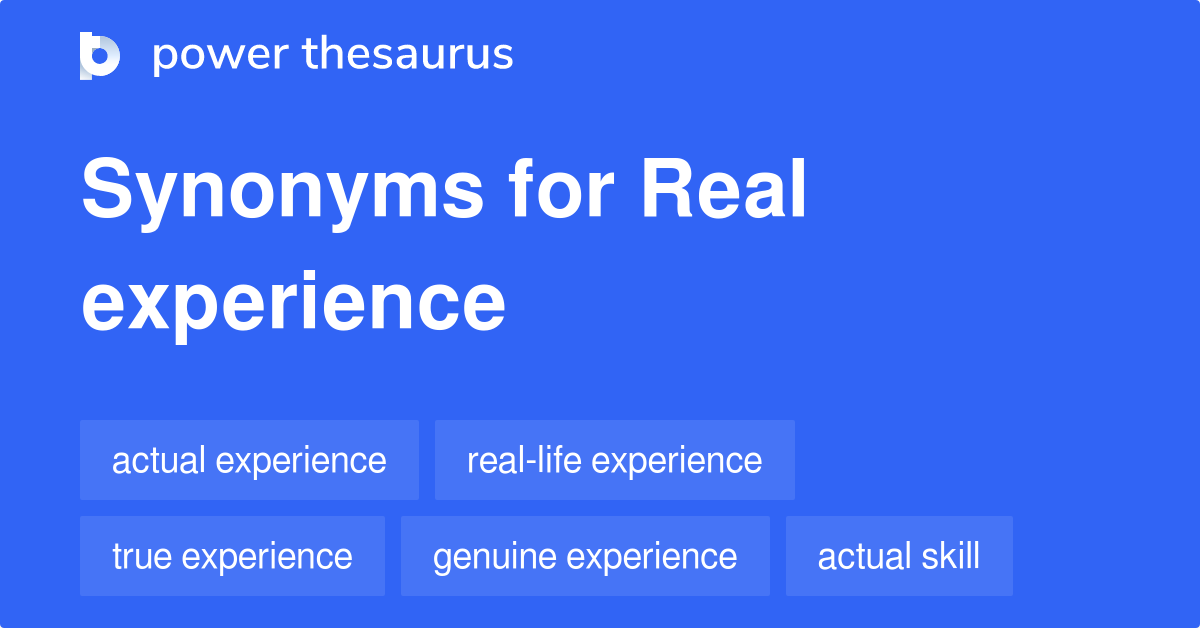 power thesaurus

Synonyms for Real experience

actual experience
real-life experience
true experience
genuine experience
actual skill